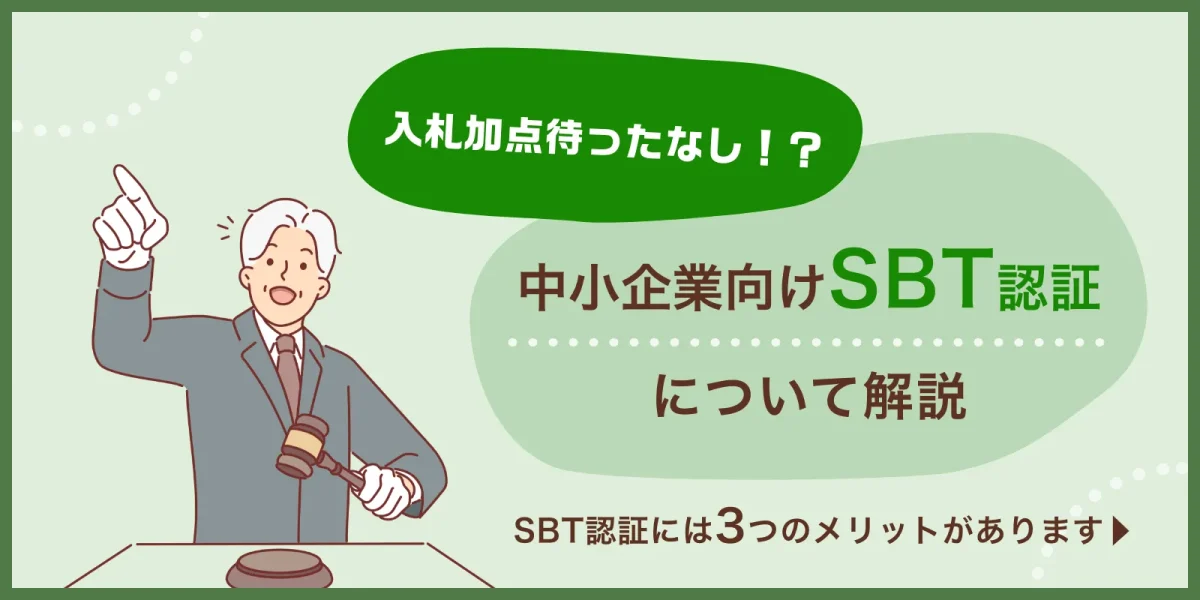 入札加点待ったなし！？

中小企業向けSBT認証

について解説

SBT認証には3つのメリットがあります▶